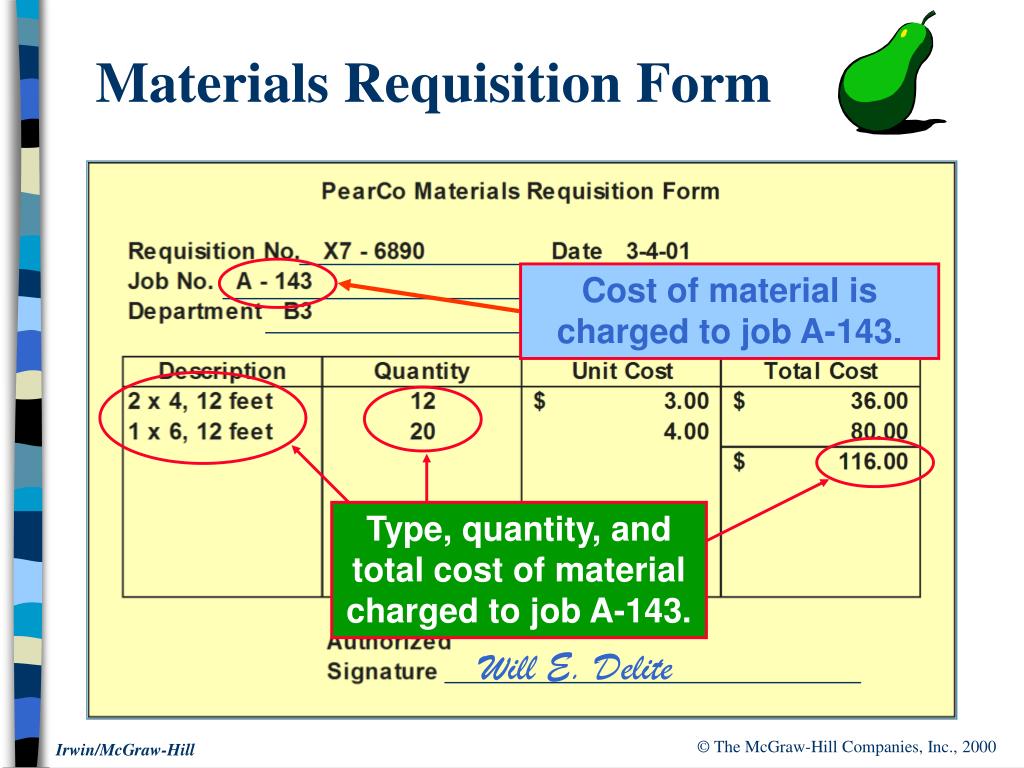 Materials Requisition Form

PearCo Materials Requisition Form

Requisition No. X7 - 6890 Date 3-4-01
Job No. A - 143
Department B3

Cost of material is charged to job A-143.

| Description | Quantity | Unit Cost | Total Cost |
|---|---|---|---|
| 2 x 4, 12 feet | 12 | $ 3.00 | $ 36.00 |
| 1 x 6, 12 feet | 20 | 4.00 | 80.00 |
| | | | $ 116.00 |

Type, quantity, and total cost of material charged to job A-143.

Authorized Signature Will E. Delite

Irwin/McGraw-Hill

© The McGraw-Hill Companies, Inc., 2000